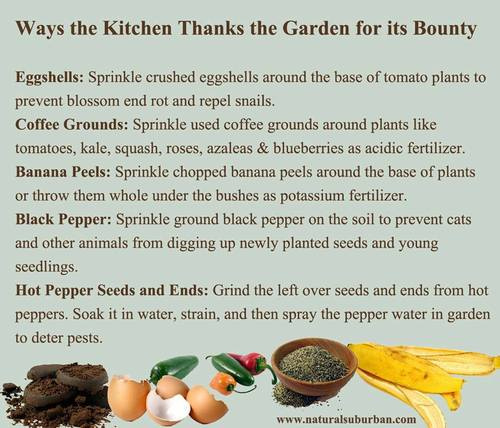 Ways the Kitchen Thanks the Garden for its Bounty

Eggshells: Sprinkle crushed eggshells around the base of tomato plants to prevent blossom end rot and repel snails.
Coffee Grounds: Sprinkle used coffee grounds around plants like tomatoes, kale, squash, roses, azaleas & blueberries as acidic fertilizer.
Banana Peels: Sprinkle chopped banana peels around the base of plants or throw them whole under the bushes as potassium fertilizer.
Black Pepper: Sprinkle ground black pepper on the soil to prevent cats and other animals from digging up newly planted seeds and young seedlings.
Hot Pepper Seeds and Ends: Grind the left over seeds and ends from hot peppers. Soak it in water, strain, and then spray the pepper water in garden to deter pests.

www.naturalsuburban.com